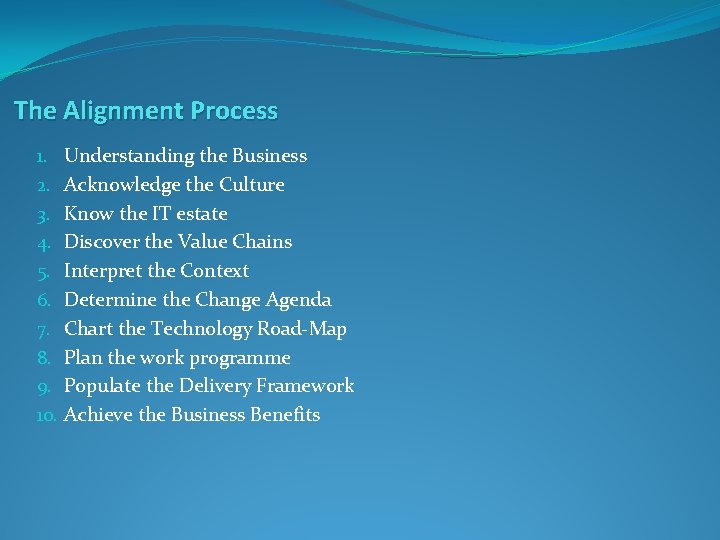 The Alignment Process

1. Understanding the Business
2. Acknowledge the Culture
3. Know the IT estate
4. Discover the Value Chains
5. Interpret the Context
6. Determine the Change Agenda
7. Chart the Technology Road-Map
8. Plan the work programme
9. Populate the Delivery Framework
10. Achieve the Business Benefits